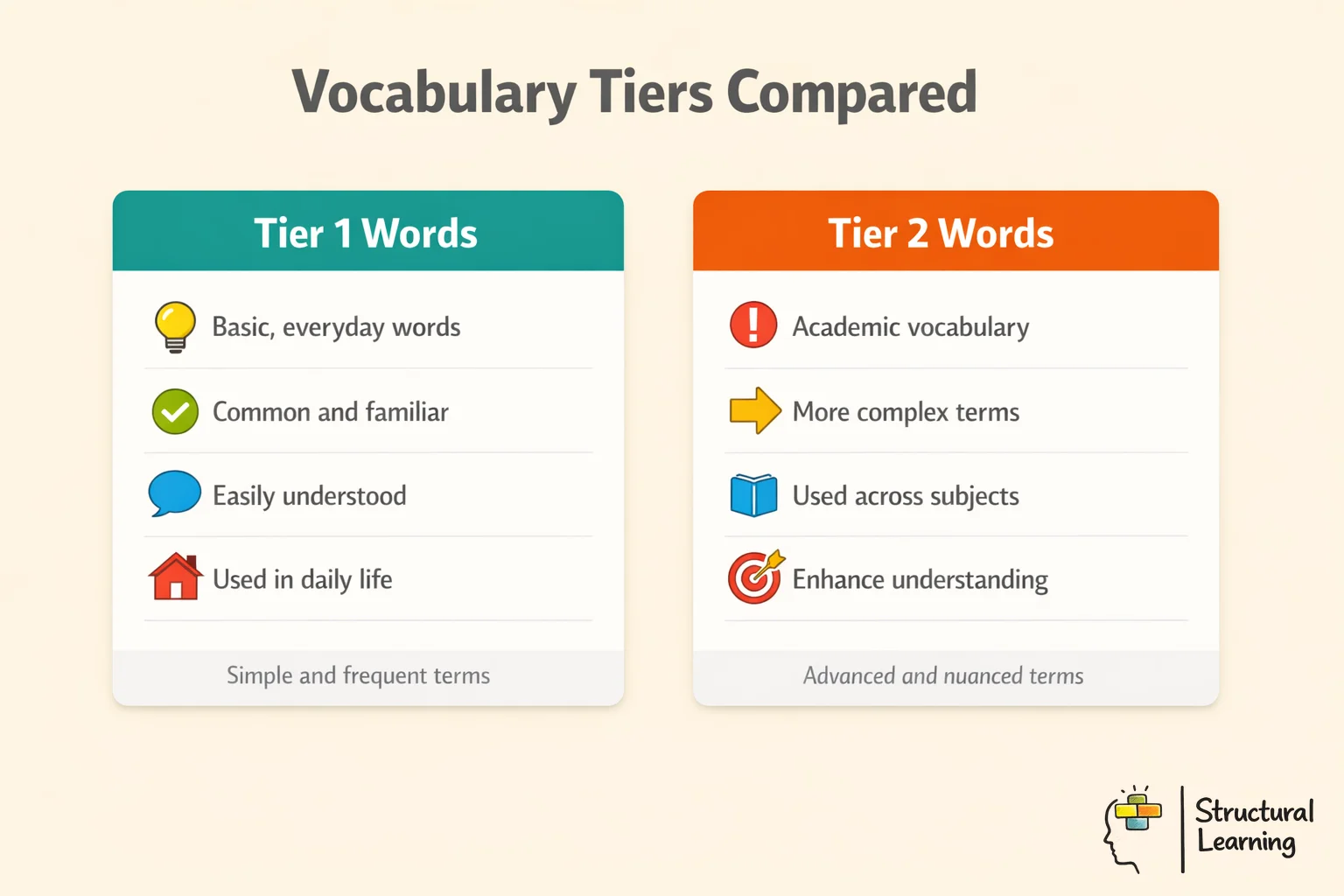 Vocabulary Tiers Compared

Tier 1 Words

Basic, everyday words

Common and familiar

Easily understood

Used in daily life

Simple and frequent terms

Tier 2 Words

Academic vocabulary

More complex terms

Used across subjects

Enhance understanding

Advanced and nuanced terms

Structural Learning